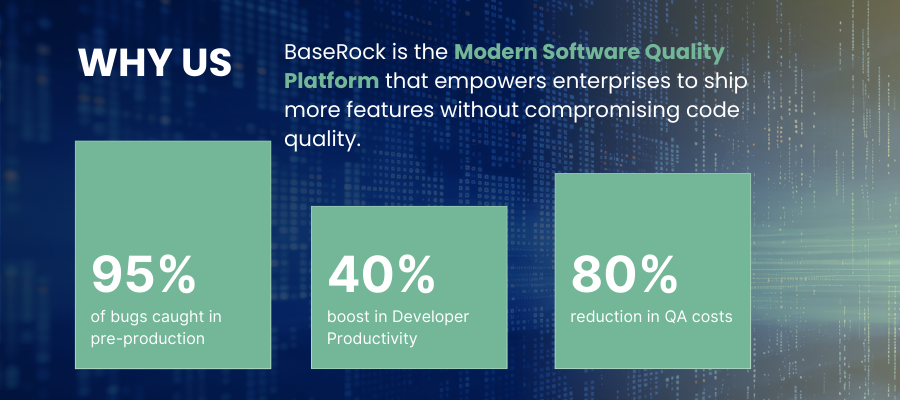 WHY US

BaseRock is the Modern Software Quality Platform that empowers enterprises to ship more features without compromising code quality.

95%
of bugs caught in pre-production

40%
boost in Developer Productivity

80%
reduction in QA costs